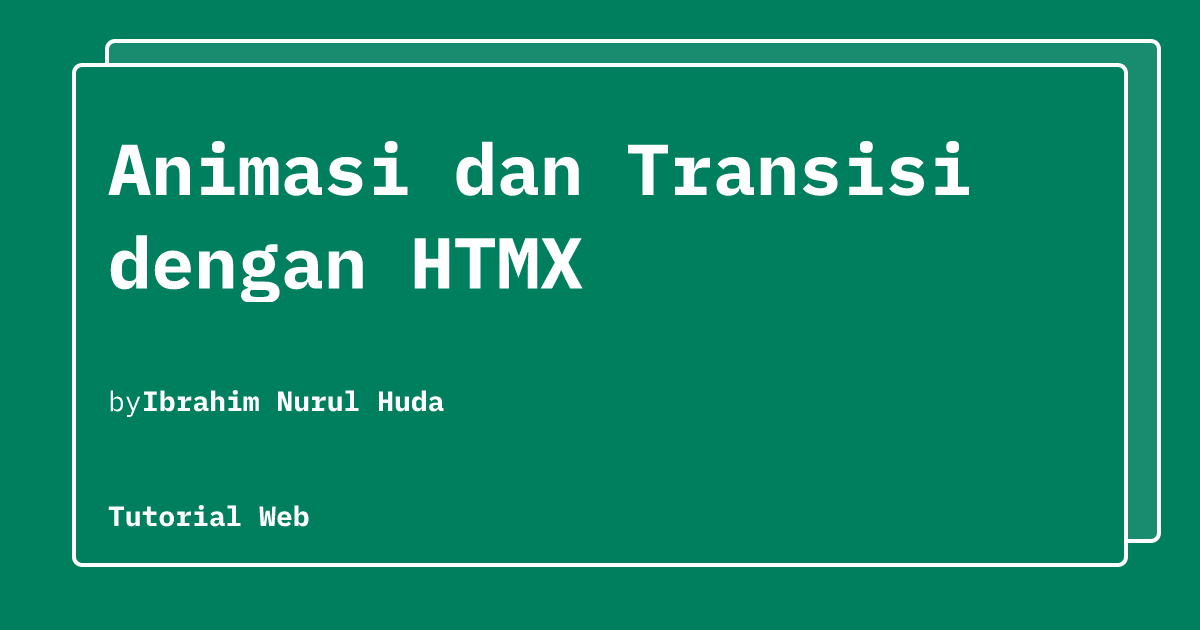 Animasi dan Transisi dengan HTMX

byIbrahim Nurul Huda

Tutorial Web